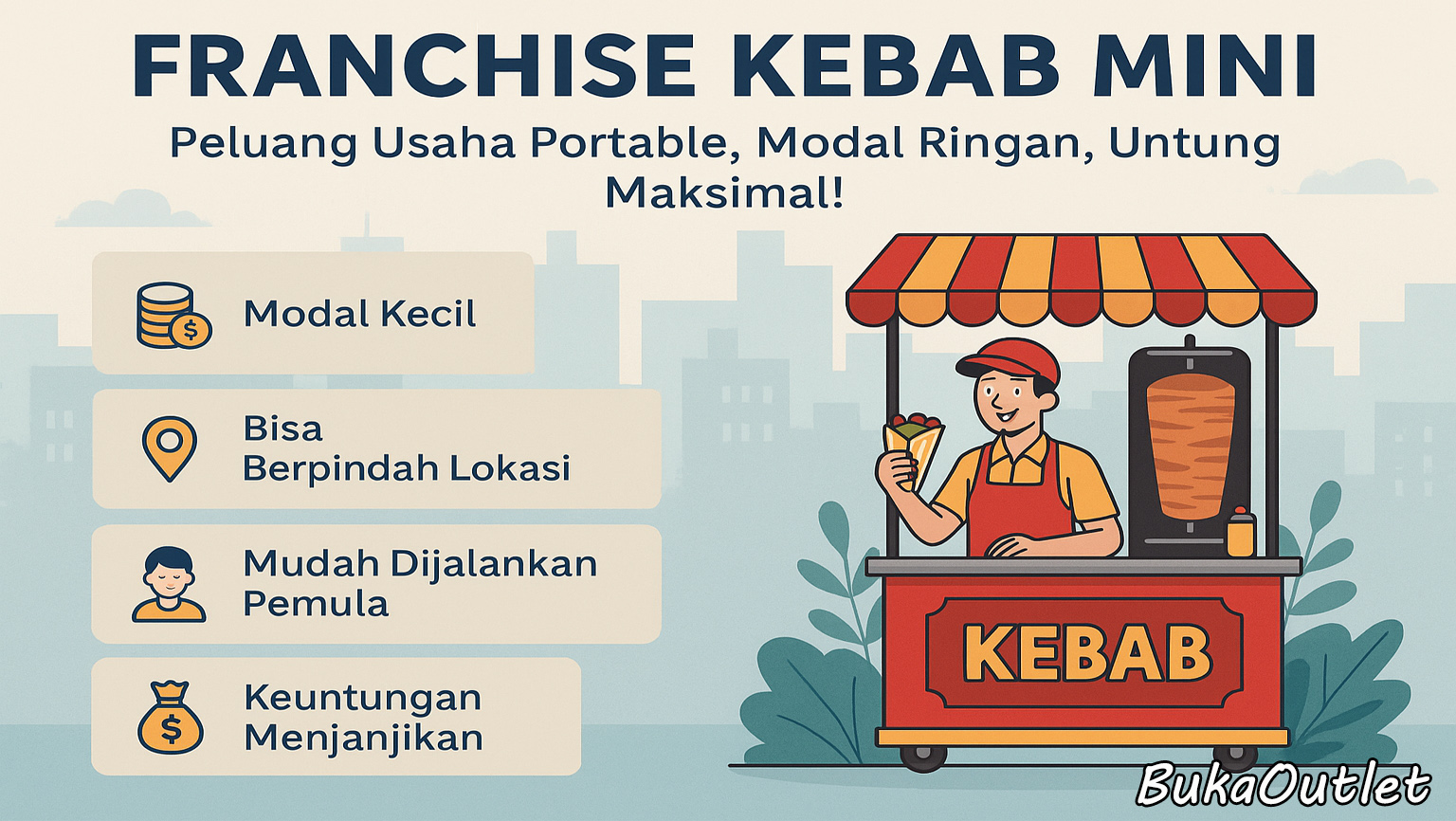 FRANCHISE KEBAB MINI

Peluang Usaha Portable, Modal Ringan, Untung Maksimal!

Modal Kecil

Bisa Berpindah Lokasi

Mudah Dijalankan Pemula

Keuntungan Menjanjikan

KEBAB

BukaOutlet